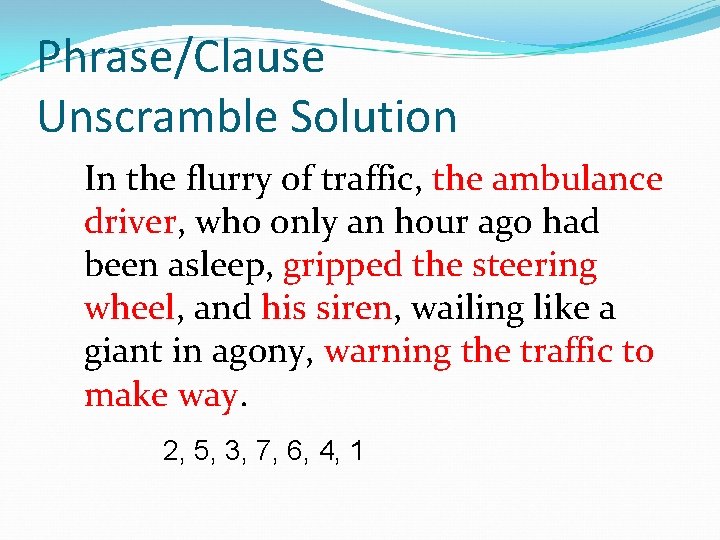 Phrase/Clause Unscramble Solution

In the flurry of traffic, the ambulance driver, who only an hour ago had been asleep, gripped the steering wheel, and his siren, wailing like a giant in agony, warning the traffic to make way.

2, 5, 3, 7, 6, 4, 1